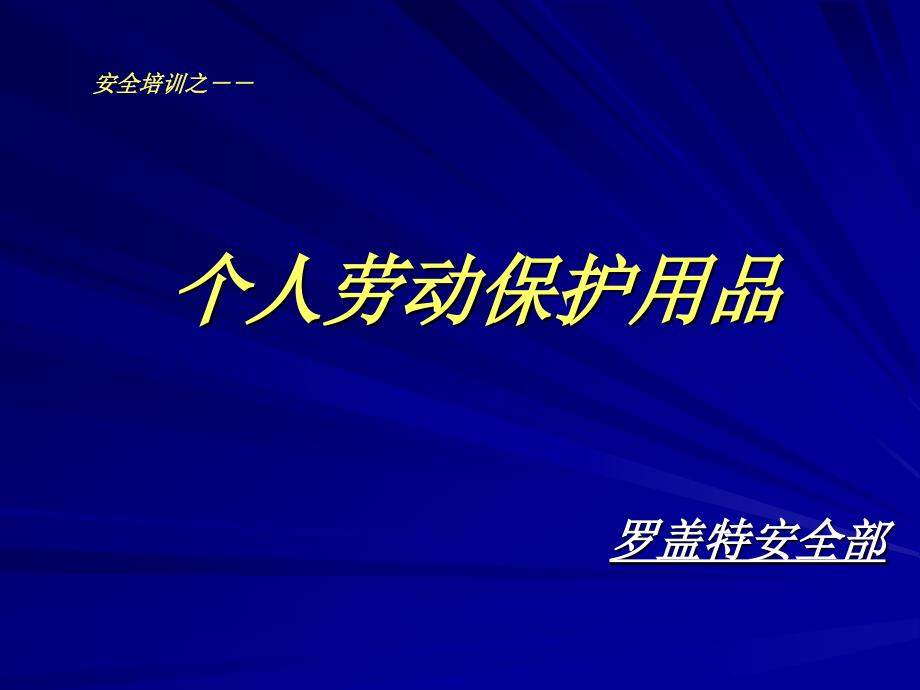 安全培训之－－

个人劳动保护用品

罗盖特安全部